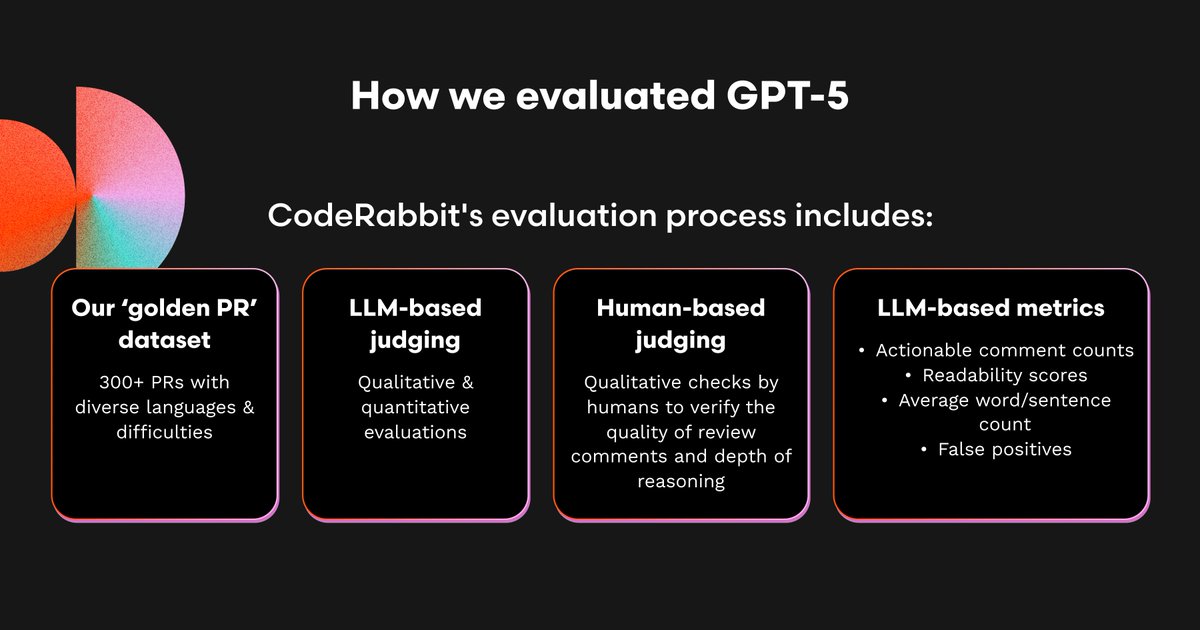 How we evaluated GPT-5

CodeRabbit's evaluation process includes:

Our ‘golden PR’ dataset

300+ PRs with diverse languages & difficulties

LLM-based judging

Qualitative & quantitative evaluations

Human-based judging

Qualitative checks by humans to verify the quality of review comments and depth of reasoning

LLM-based metrics

• Actionable comment counts
• Readability scores
• Average word/sentence count
• False positives